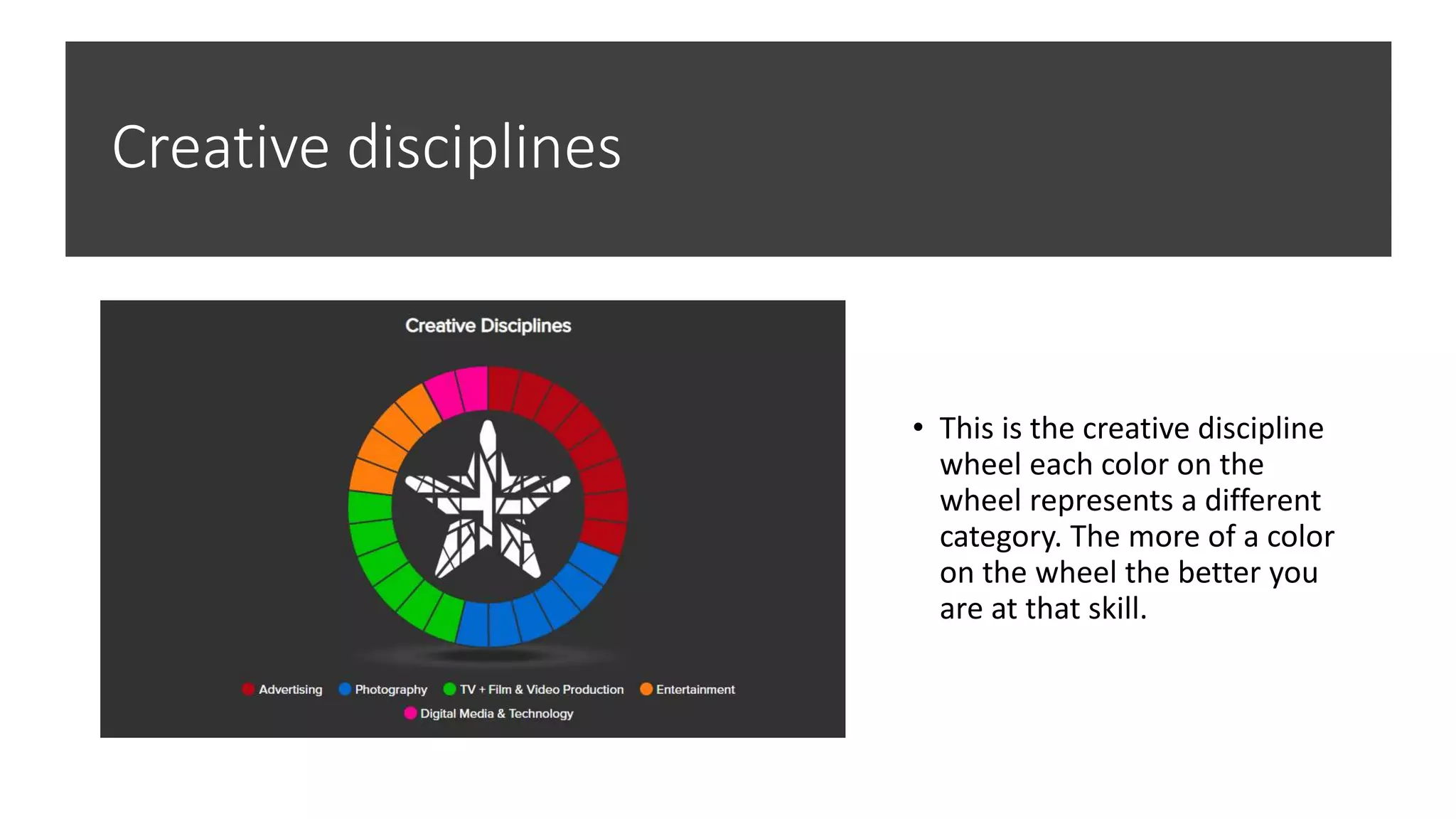 Creative disciplines

Creative Disciplines

Advertising Photography TV + Film & Video Production Entertainment Digital Media & Technology

• This is the creative discipline wheel each color on the wheel represents a different category. The more of a color on the wheel the better you are at that skill.